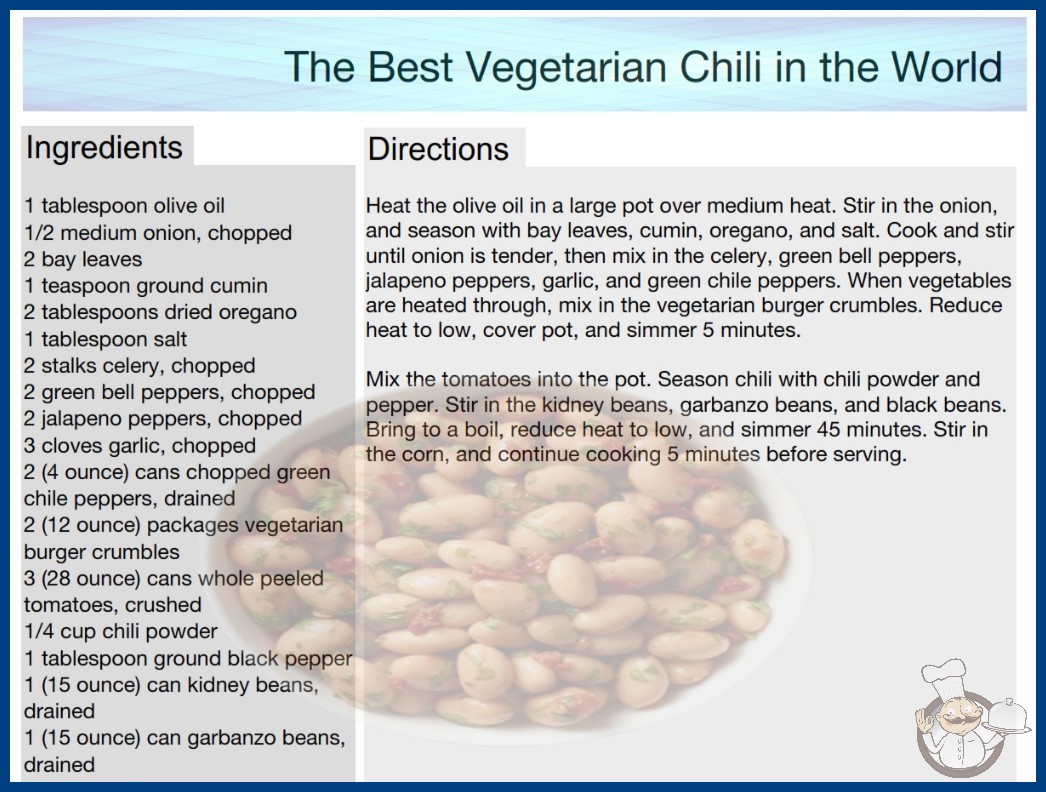 The Best Vegetarian Chili in the World

Ingredients

1 tablespoon olive oil
1/2 medium onion, chopped
2 bay leaves
1 teaspoon ground cumin
2 tablespoons dried oregano
1 tablespoon salt
2 stalks celery, chopped
2 green bell peppers, chopped
2 jalapeno peppers, chopped
3 cloves garlic, chopped
2 (4 ounce) cans chopped green chile peppers, drained
2 (12 ounce) packages vegetarian burger crumbles
3 (28 ounce) cans whole peeled tomatoes, crushed
1/4 cup chili powder
1 tablespoon ground black pepper
1 (15 ounce) can kidney beans, drained
1 (15 ounce) can garbanzo beans, drained

Directions

Heat the olive oil in a large pot over medium heat. Stir in the onion, and season with bay leaves, cumin, oregano, and salt. Cook and stir until onion is tender, then mix in the celery, green bell peppers, jalapeno peppers, garlic, and green chile peppers. When vegetables are heated through, mix in the vegetarian burger crumbles. Reduce heat to low, cover pot, and simmer 5 minutes.

Mix the tomatoes into the pot. Season chili with chili powder and pepper. Stir in the kidney beans, garbanzo beans, and black beans. Bring to a boil, reduce heat to low, and simmer 45 minutes. Stir in the corn, and continue cooking 5 minutes before serving.